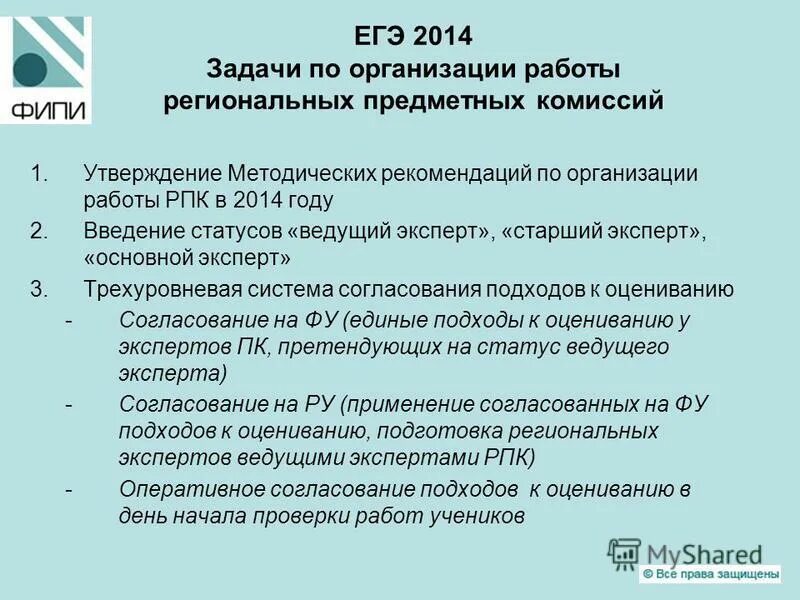 ФИПИ

ЕГЭ 2014
Задачи по организации работы региональных предметных комиссий

1. Утверждение Методических рекомендаций по организации работы РПК в 2014 году
2. Введение статусов «ведущий эксперт», «старший эксперт», «основной эксперт»
3. Трехуровневая система согласования подходов к оцениванию
- Согласование на ФУ (единые подходы к оцениванию у экспертов ПК, претендующих на статус ведущего эксперта)
- Согласование на РУ (применение согласованных на ФУ подходов к оцениванию, подготовка региональных экспертов ведущими экспертами РПК)
- Оперативное согласование подходов к оцениванию в день начала проверки работ учеников

MyShared
© Все права защищены